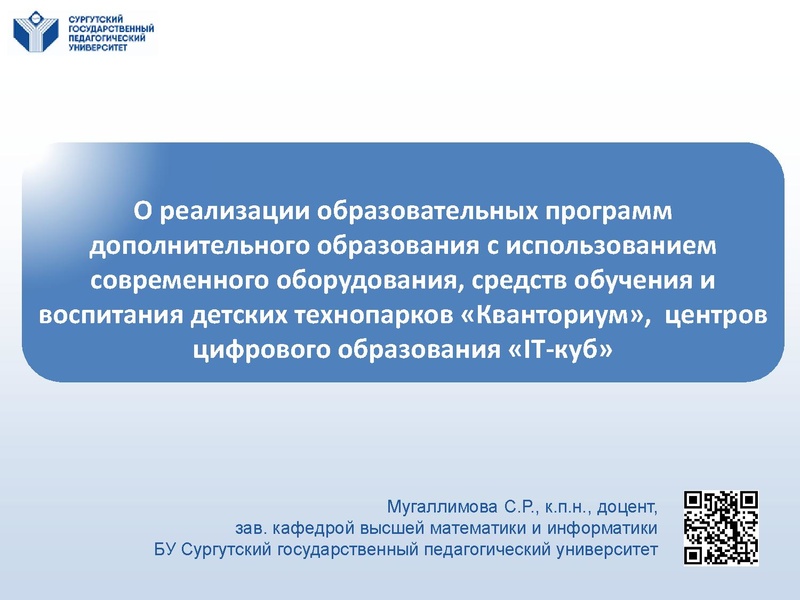 СУРГУТСКИЙ ГОСУДАРСТВЕННЫЙ ПЕДАГОГИЧЕСКИЙ УНИВЕРСИТЕТ

О реализации образовательных программ дополнительного образования с использованием современного оборудования, средств обучения и воспитания детских технопарков «Кванториум», центров цифрового образования «IT-куб»

Мугаллимова С.Р., к.п.н., доцент,
зав. кафедрой высшей математики и информатики
БУ Сургутский государственный педагогический университет